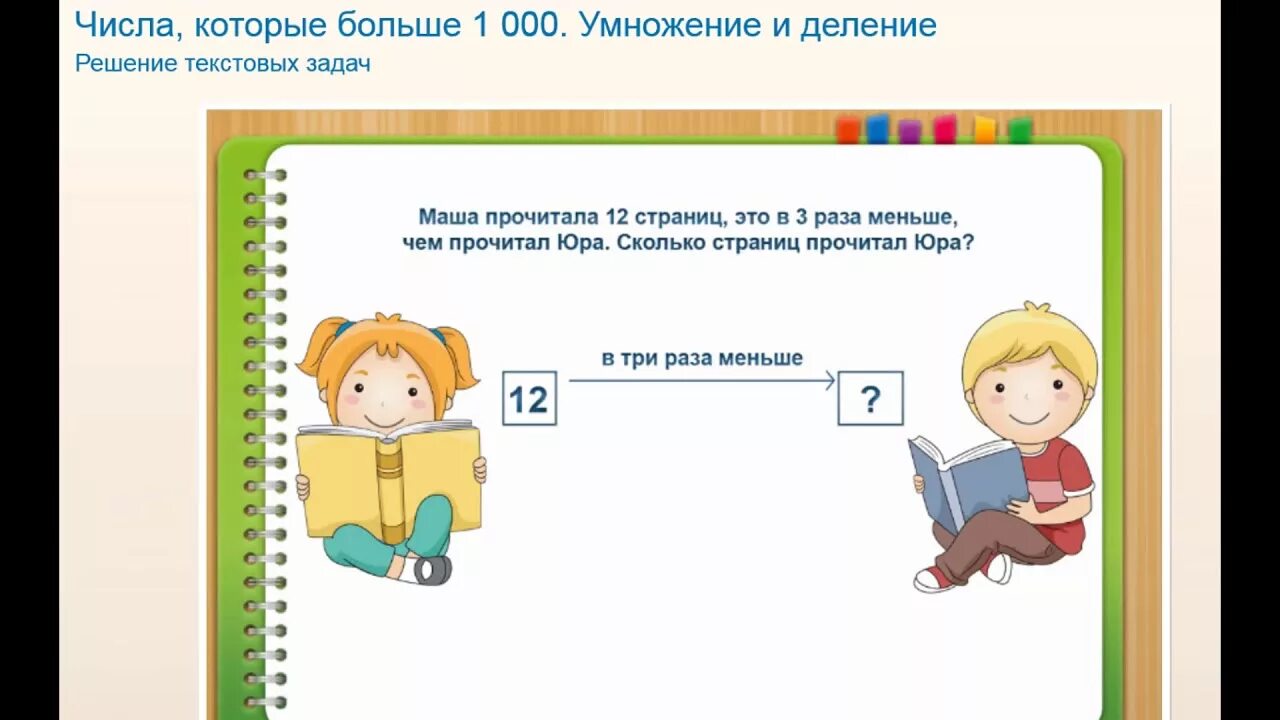 Числа, которые больше 1 000. Умножение и деление
Решение текстовых задач

Маша прочитала 12 страниц, это в 3 раза меньше, чем прочитал Юра. Сколько страниц прочитал Юра?

12

в три раза меньше

?